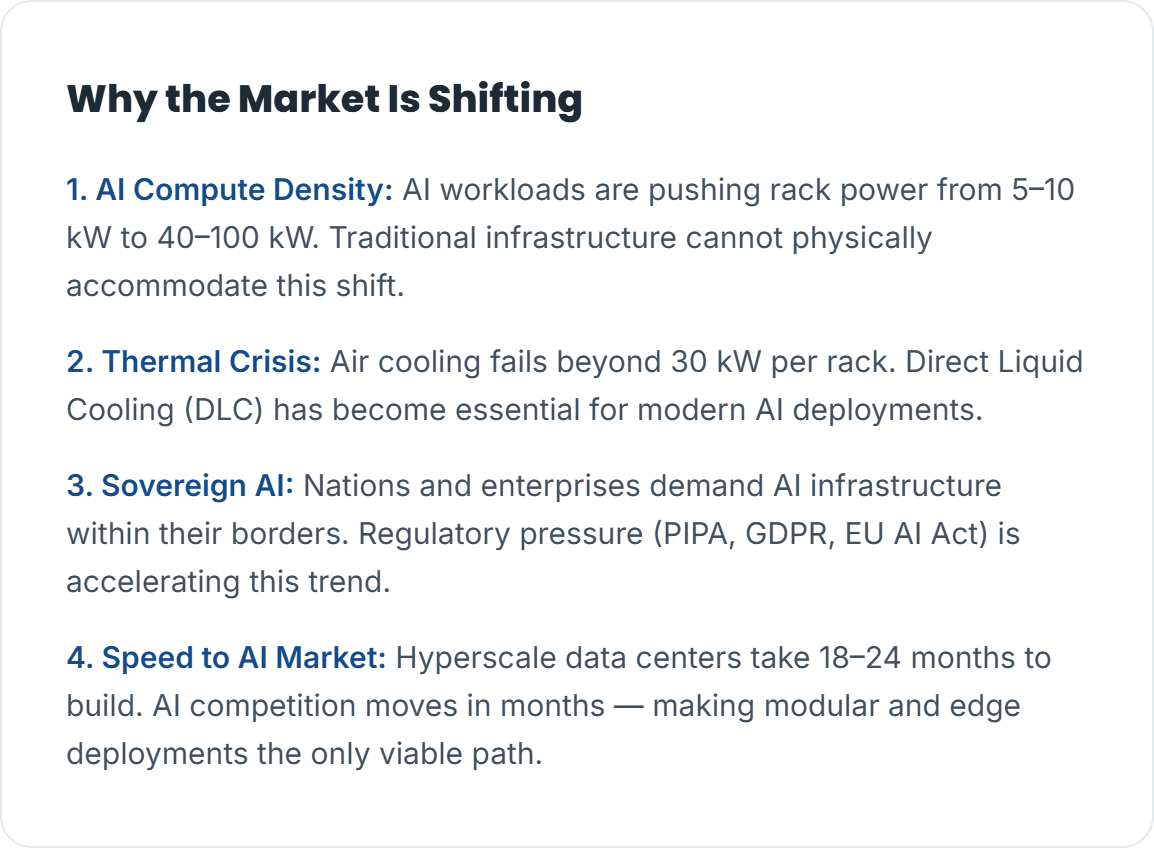 Why the Market Is Shifting

1. AI Compute Density: AI workloads are pushing rack power from 5–10 kW to 40–100 kW. Traditional infrastructure cannot physically accommodate this shift.

2. Thermal Crisis: Air cooling fails beyond 30 kW per rack. Direct Liquid Cooling (DLC) has become essential for modern AI deployments.

3. Sovereign AI: Nations and enterprises demand AI infrastructure within their borders. Regulatory pressure (PIPA, GDPR, EU AI Act) is accelerating this trend.

4. Speed to AI Market: Hyperscale data centers take 18–24 months to build. AI competition moves in months — making modular and edge deployments the only viable path.